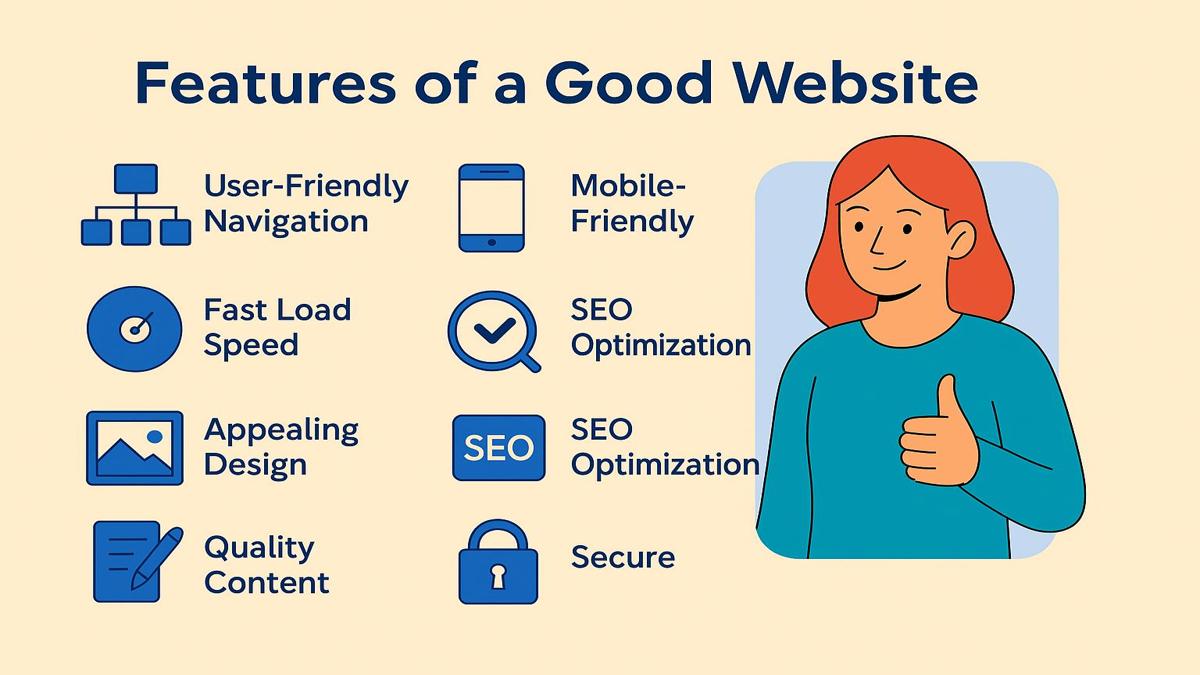 Features of a Good Website

User-Friendly Navigation

Fast Load Speed

Appealing Design

Quality Content

Mobile-Friendly

SEO Optimization

SEO

SEO Optimization

Secure